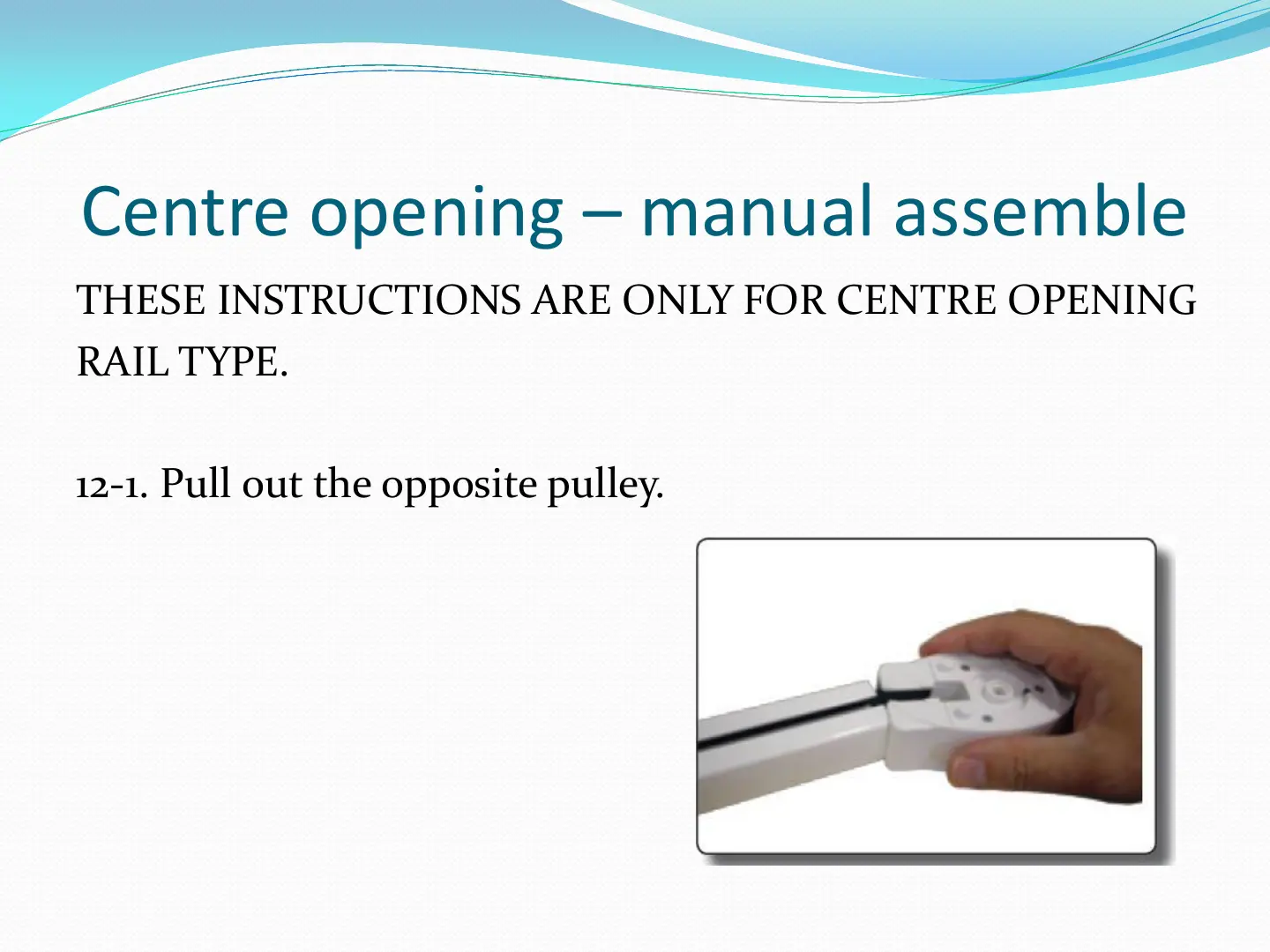 Centre opening – manual assemble

THESE INSTRUCTIONS ARE ONLY FOR CENTRE OPENING RAIL TYPE.

12-1. Pull out the opposite pulley.